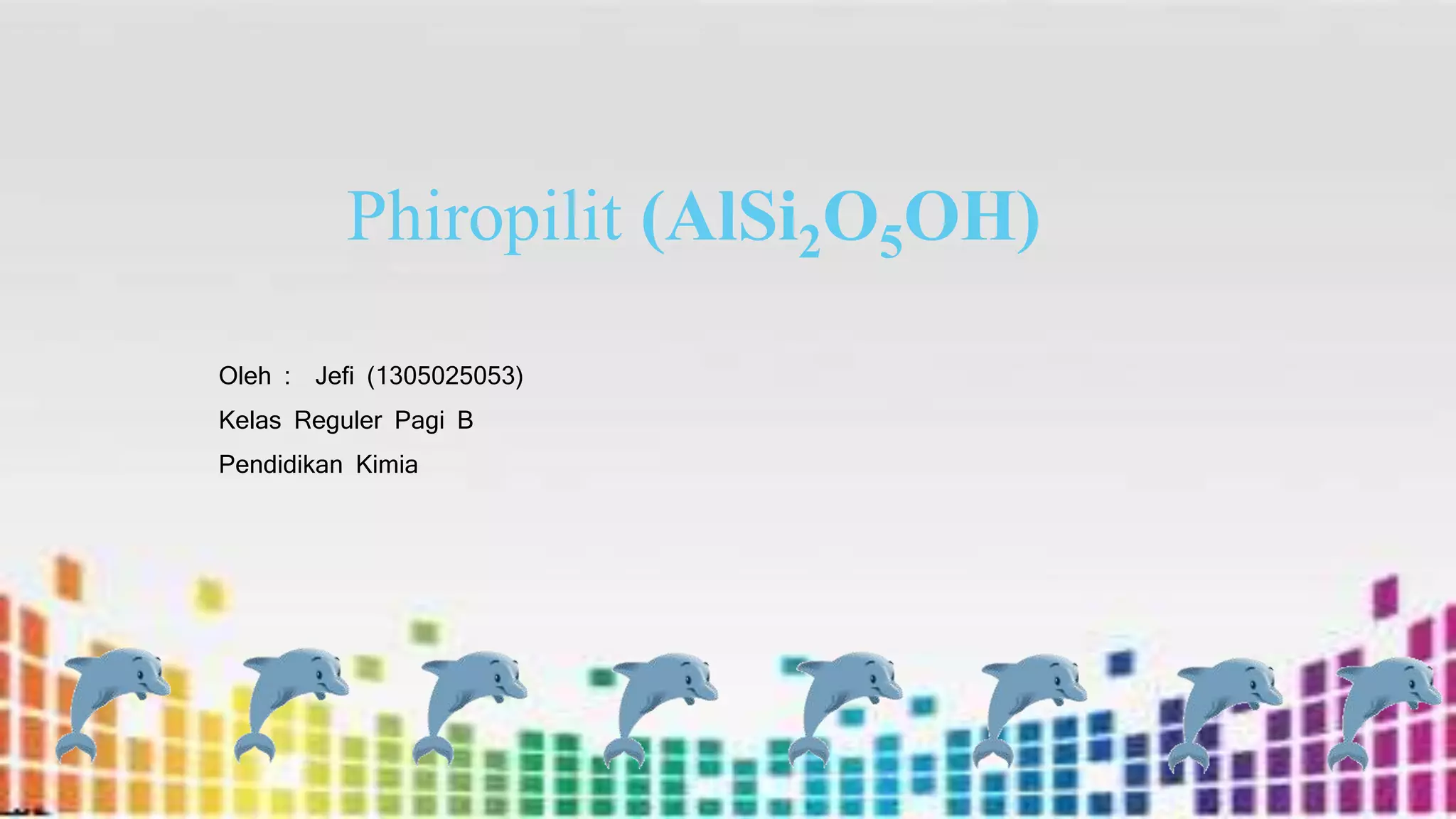 Phiropilit ($AlSi_2O_5OH$)

Oleh : Jefi (1305025053)
Kelas Reguler Pagi B
Pendidikan Kimia